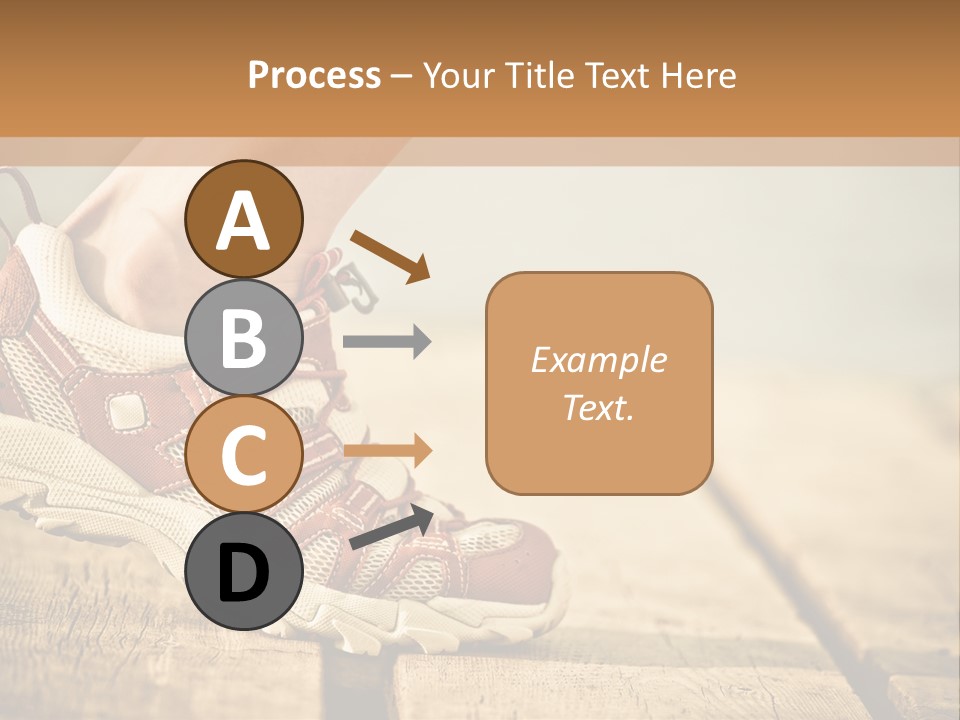 Process – Your Title Text Here

A

B

C

D

Example Text.